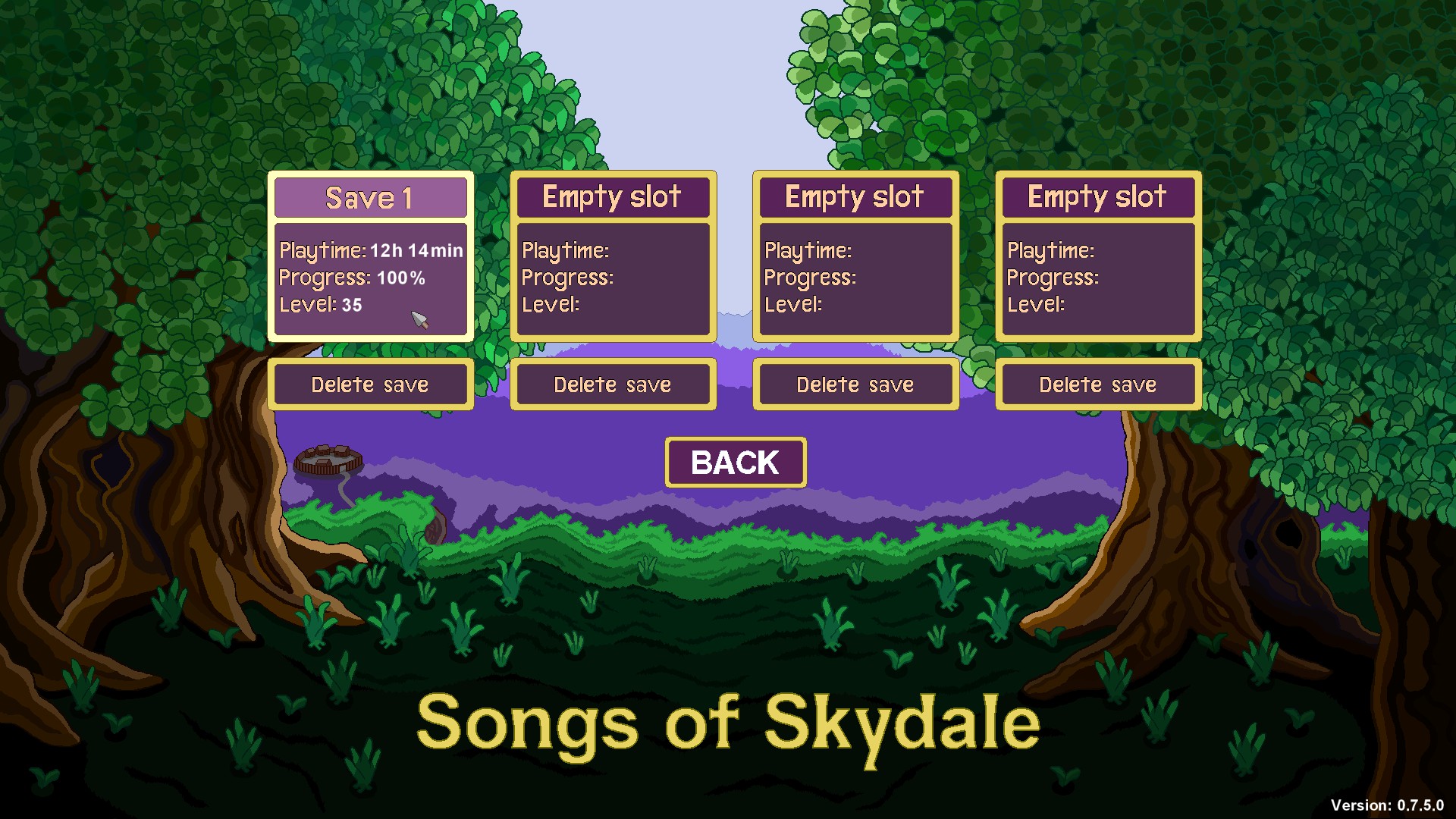 Save 1

Playtime: 12h 14min
Progress: 100%
Level: 35

Delete save

Empty slot

Playtime:
Progress:
Level:

Delete save

Empty slot

Playtime:
Progress:
Level:

Delete save

Empty slot

Playtime:
Progress:
Level:

Delete save

BACK

Songs of Skydale

Version: 0.7.5.0